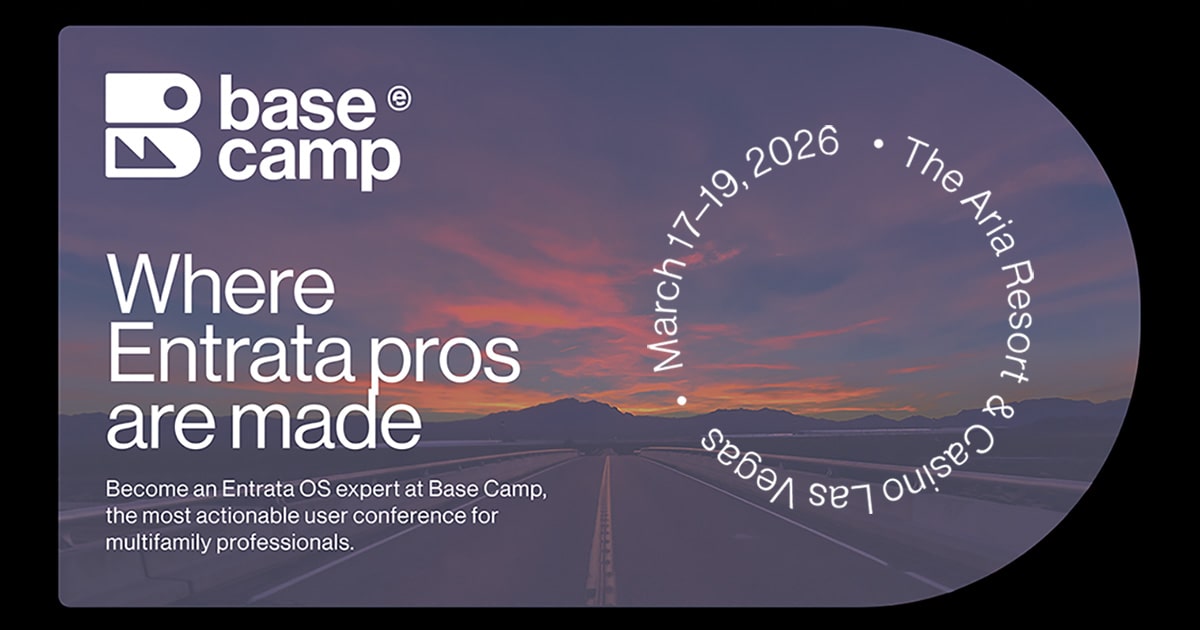 base camp

Where Entrata pros are made

Become an Entrata OS expert at Base Camp, the most actionable user conference for multifamily professionals.

March 17–19, 2026 • The Aria Resort & Casino Las Vegas •